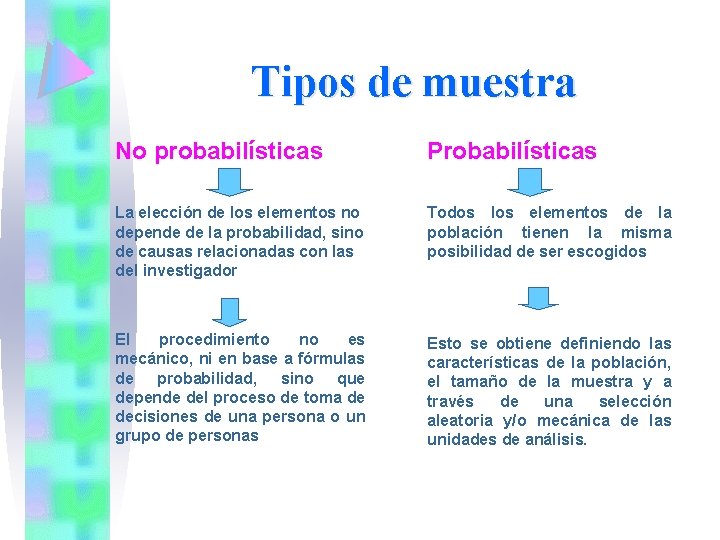 Tipos de muestra

No probabilísticas

La elección de los elementos no depende de la probabilidad, sino de causas relacionadas con las del investigador

El procedimiento no es mecánico, ni en base a fórmulas de probabilidad, sino que depende del proceso de toma de decisiones de una persona o un grupo de personas

Probabilísticas

Todos los elementos de la población tienen la misma posibilidad de ser escogidos

Esto se obtiene definiendo las características de la población, el tamaño de la muestra y a través de una selección aleatoria y/o mecánica de las unidades de análisis.